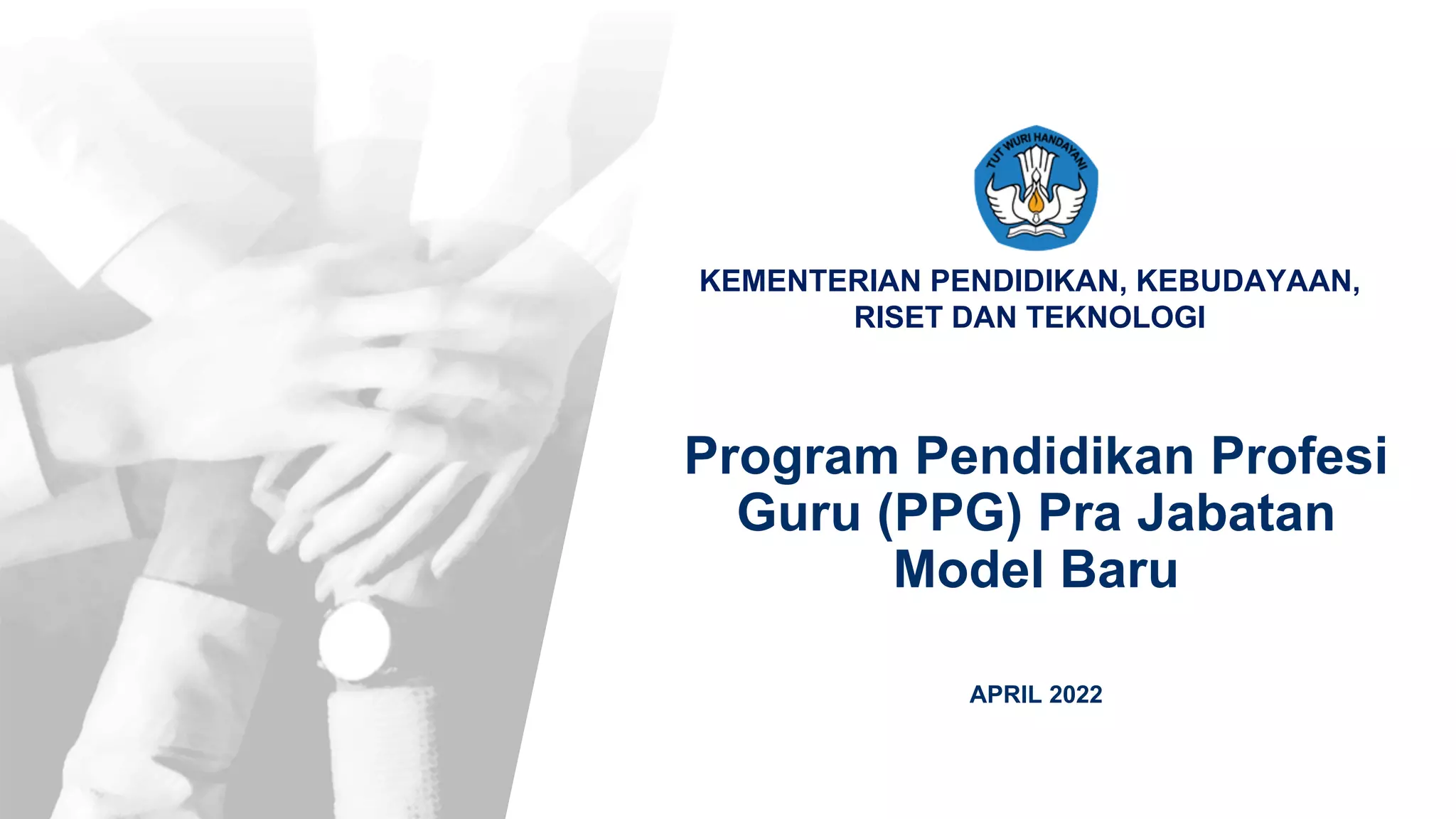 TUT WURI HANDAYANI

KEMENTERIAN PENDIDIKAN, KEBUDAYAAN, RISET DAN TEKNOLOGI

Program Pendidikan Profesi Guru (PPG) Pra Jabatan Model Baru

APRIL 2022